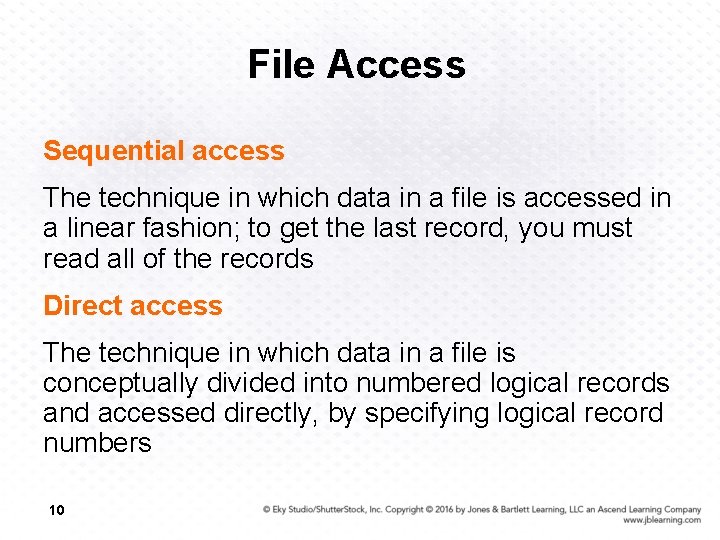 File Access

Sequential access

The technique in which data in a file is accessed in a linear fashion; to get the last record, you must read all of the records

Direct access

The technique in which data in a file is conceptually divided into numbered logical records and accessed directly, by specifying logical record numbers

10

© Eky Studio/ShutterStock, Inc. Copyright © 2016 by Jones & Bartlett Learning, LLC an Ascend Learning Company
www.jblearning.com